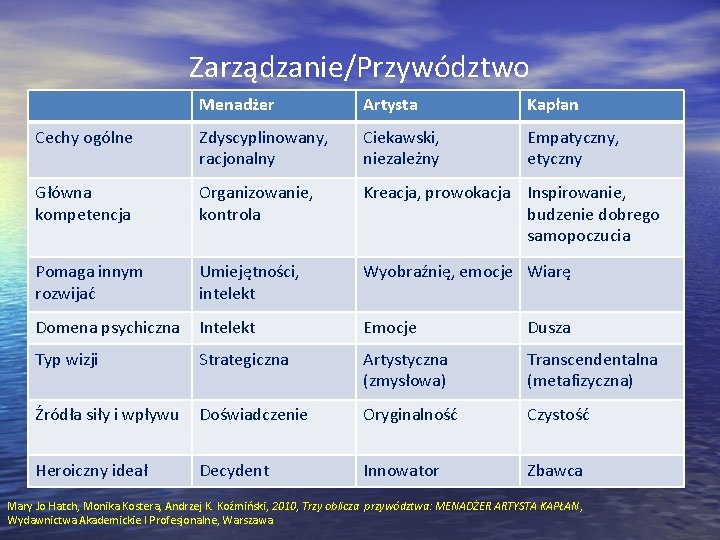 Zarządzanie/Przywództwo

| | Menadżer | Artysta | Kapłan |
|---|---|---|---|
| Cechy ogólne | Zdyscyplinowany, racjonalny | Ciekawski, niezależny | Empatyczny, etyczny |
| Główna kompetencja | Organizowanie, kontrola | Kreacja, prowokacja | Inspirowanie, budzenie dobrego samopoczucia |
| Pomaga innym rozwijać | Umiejętności, intelekt | Wyobraźnię, emocje | Wiarę |
| Domena psychiczna | Intelekt | Emocje | Dusza |
| Typ wizji | Strategiczna | Artystyczna (zmysłowa) | Transcendentalna (metafizyczna) |
| Źródła siły i wpływu | Doświadczenie | Oryginalność | Czystość |
| Heroiczny ideał | Decydent | Innowator | Zbawca |

Mary Jo Hatch, Monika Kostera, Andrzej K. Koźmiński, 2010, Trzy oblicza przywództwa: MENADŻER ARTYSTA KAPŁAN, Wydawnictwa Akademickie I Profesjonalne, Warszawa